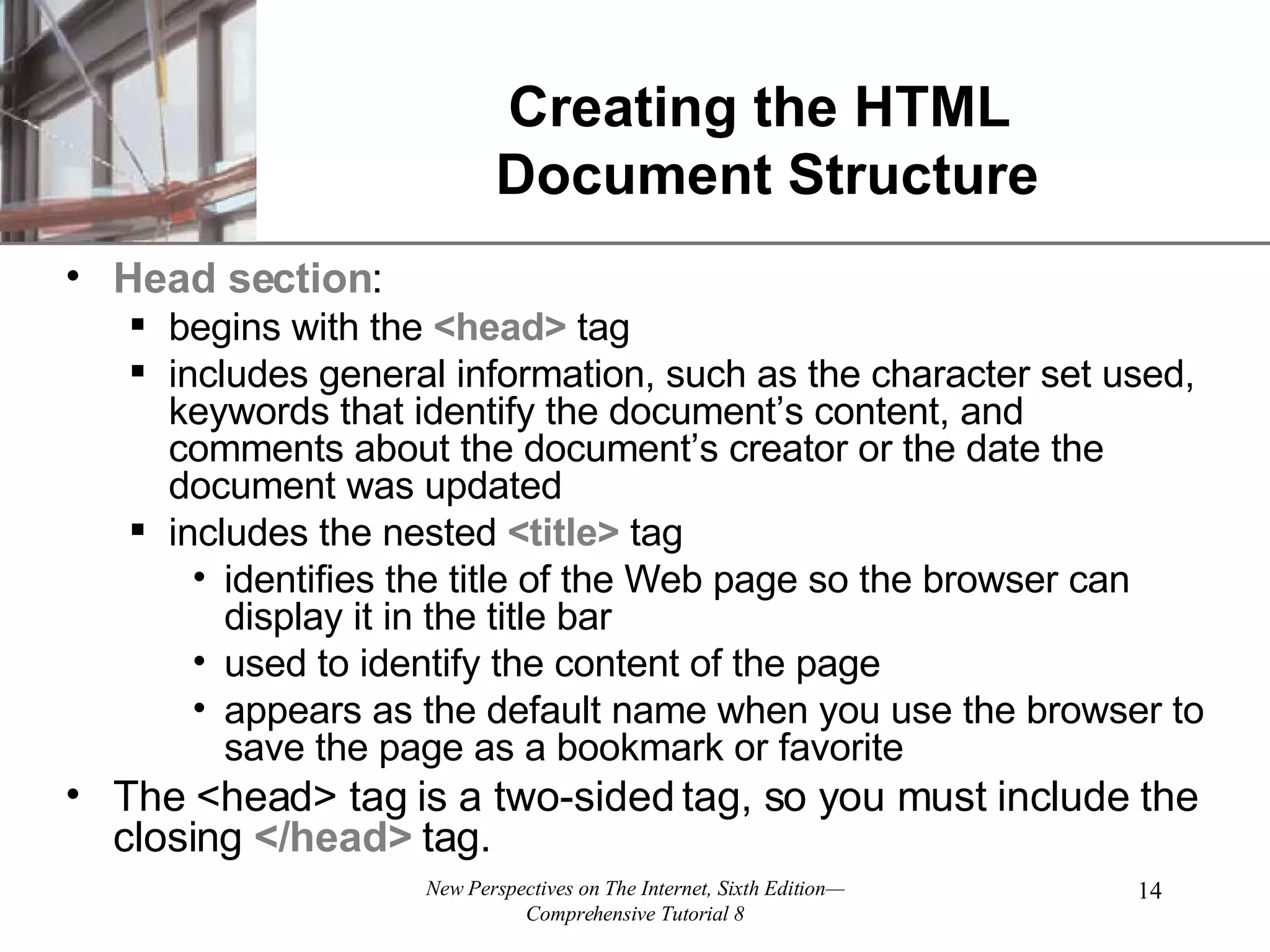 Creating the HTML Document Structure

• Head section:
  ▪ begins with the <head> tag
  ▪ includes general information, such as the character set used, keywords that identify the document’s content, and comments about the document’s creator or the date the document was updated
  ▪ includes the nested <title> tag
    • identifies the title of the Web page so the browser can display it in the title bar
    • used to identify the content of the page
    • appears as the default name when you use the browser to save the page as a bookmark or favorite
• The <head> tag is a two-sided tag, so you must include the closing </head> tag.

New Perspectives on The Internet, Sixth Edition—Comprehensive Tutorial 8

14